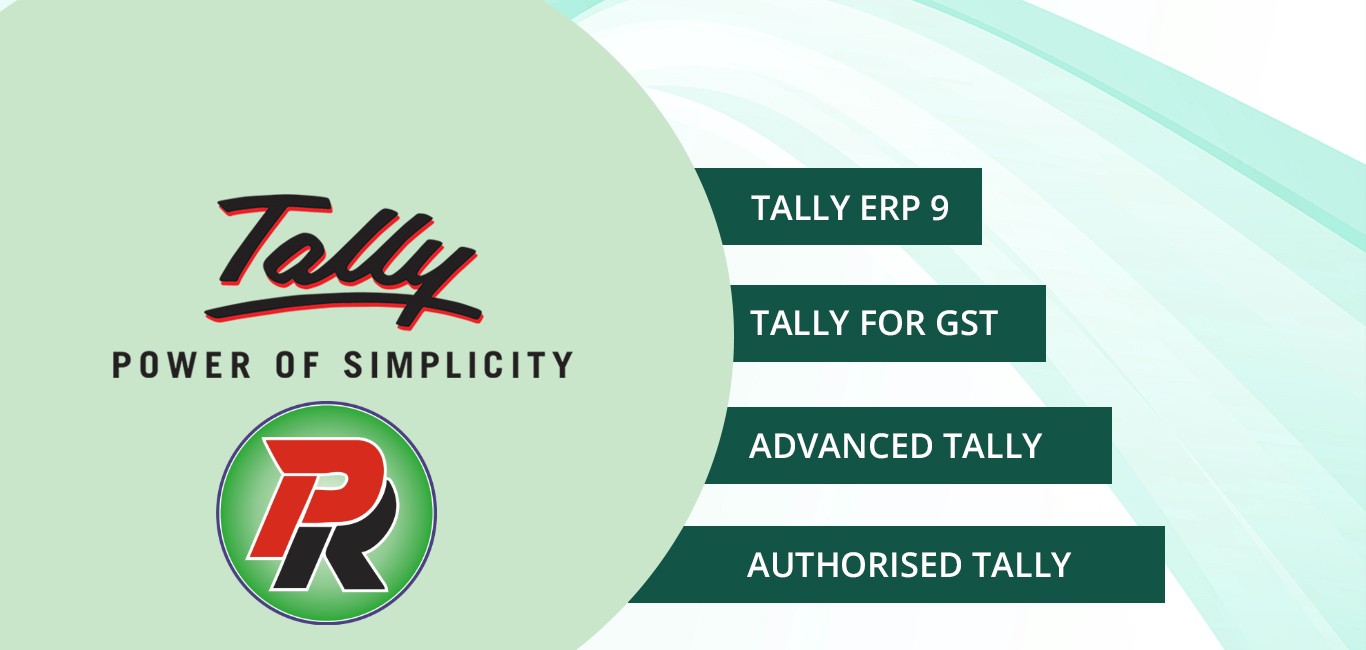 Tally
POWER OF SIMPLICITY

PR

TALLY ERP 9

TALLY FOR GST

ADVANCED TALLY

AUTHORISED TALLY